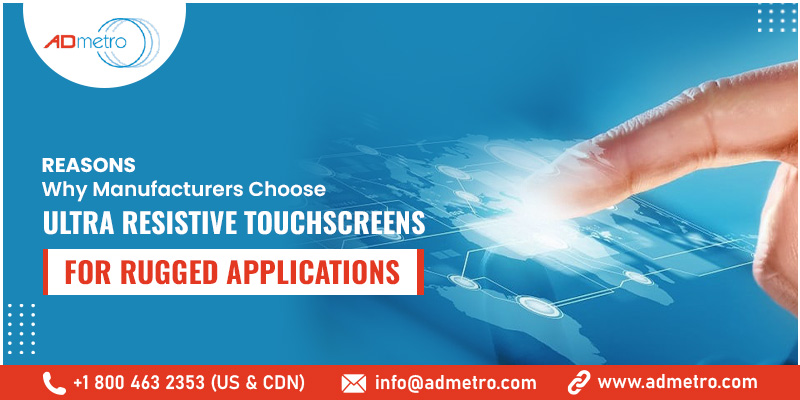 ADmetro

REASONS
Why Manufacturers Choose
ULTRA RESISTIVE TOUCHSCREENS
FOR RUGGED APPLICATIONS

+1 800 463 2353 (US & CDN) info@admetro.com www.admetro.com